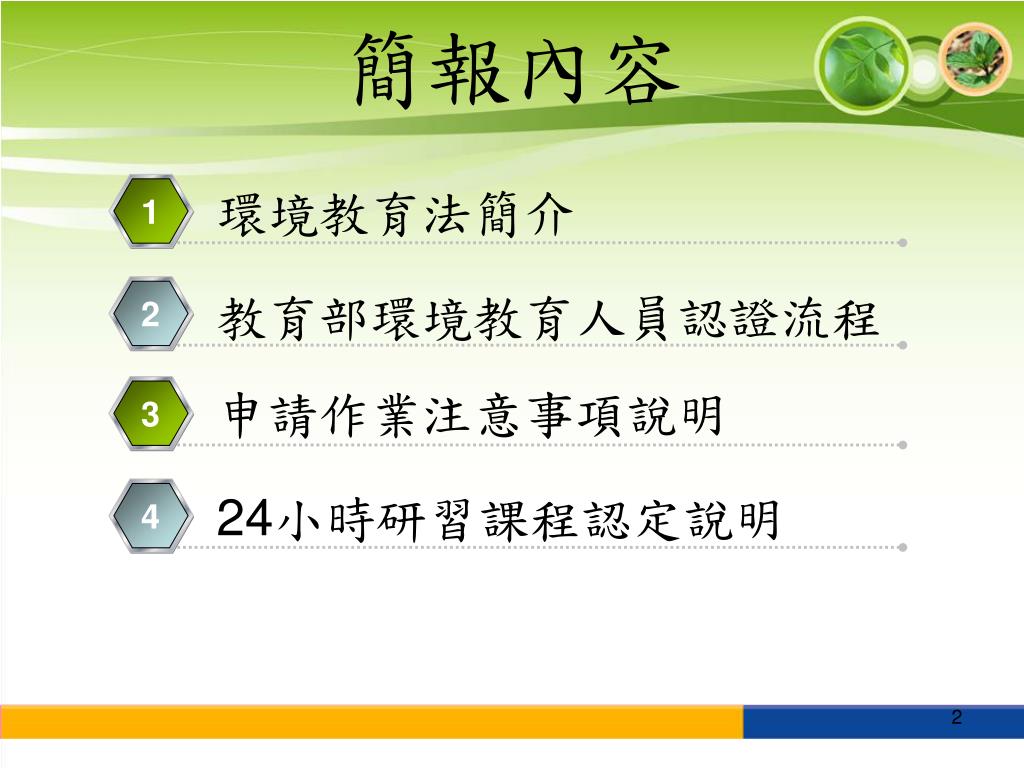 簡報內容

1 環境教育法簡介

2 教育部環境教育人員認證流程

3 申請作業注意事項說明

4 24小時研習課程認定說明

2